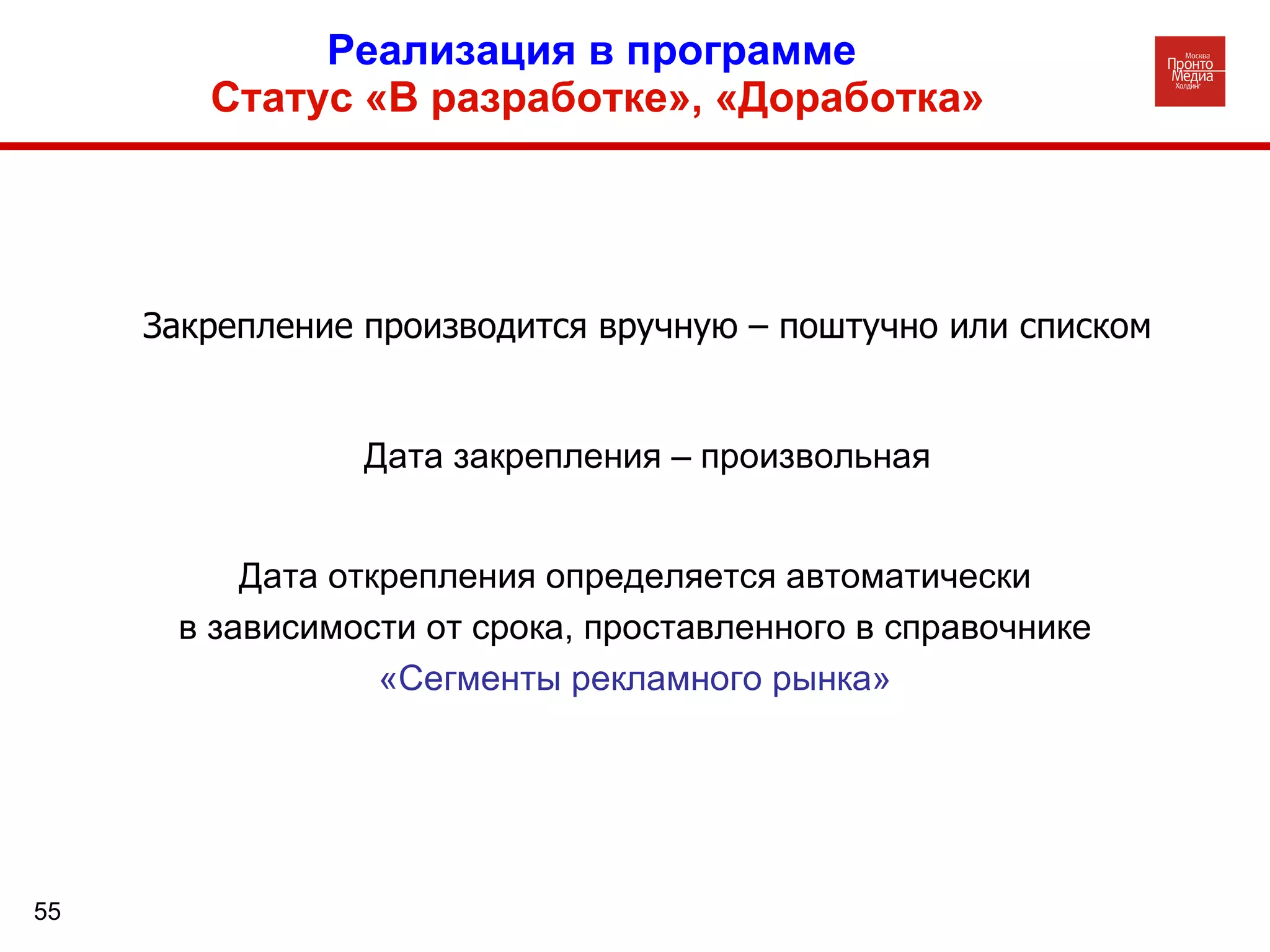 Реализация в программе
Статус «В разработке», «Доработка»

Москва
Пронто
Медиа
Холдинг

Закрепление производится вручную – поштучно или списком

Дата закрепления – произвольная

Дата открепления определяется автоматически в зависимости от срока, проставленного в справочнике «Сегменты рекламного рынка»

55